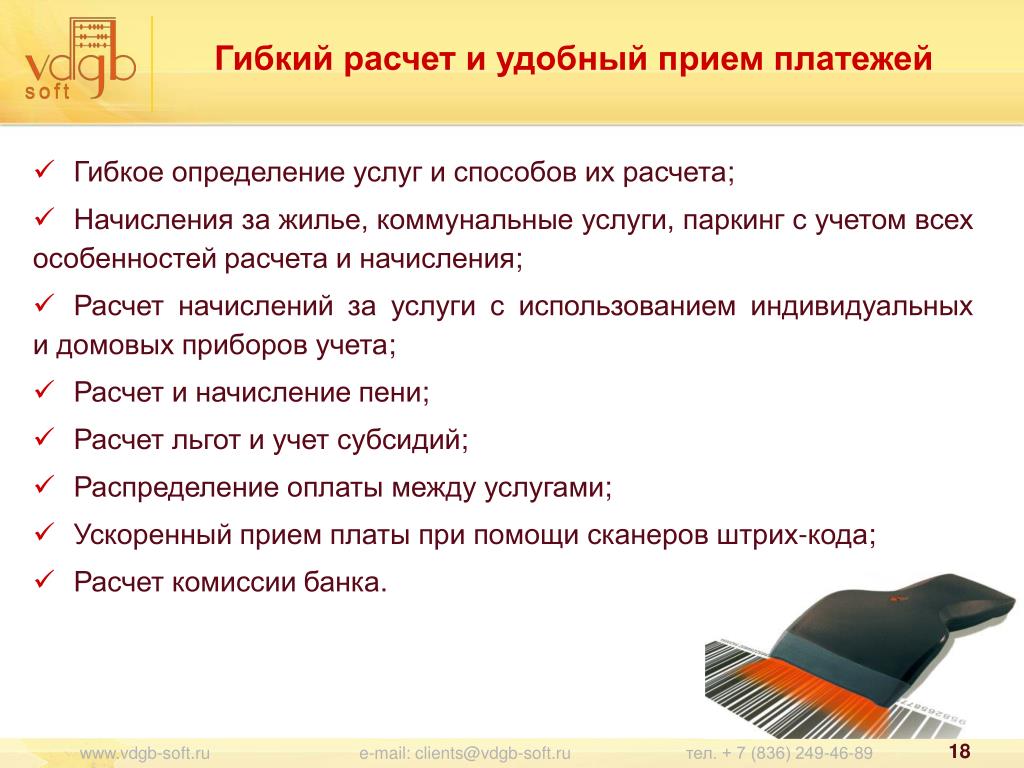 vdgb soft

Гибкий расчет и удобный прием платежей

✓ Гибкое определение услуг и способов их расчета;

✓ Начисления за жилье, коммунальные услуги, паркинг с учетом всех особенностей расчета и начисления;

✓ Расчет начислений за услуги с использованием индивидуальных и домовых приборов учета;

✓ Расчет и начисление пени;

✓ Расчет льгот и учет субсидий;

✓ Распределение оплаты между услугами;

✓ Ускоренный прием платы при помощи сканеров штрих-кода;

✓ Расчет комиссии банка.

www.vdgb-soft.ru e-mail: clients@vdgb-soft.ru тел. + 7 (836) 249-46-89 18